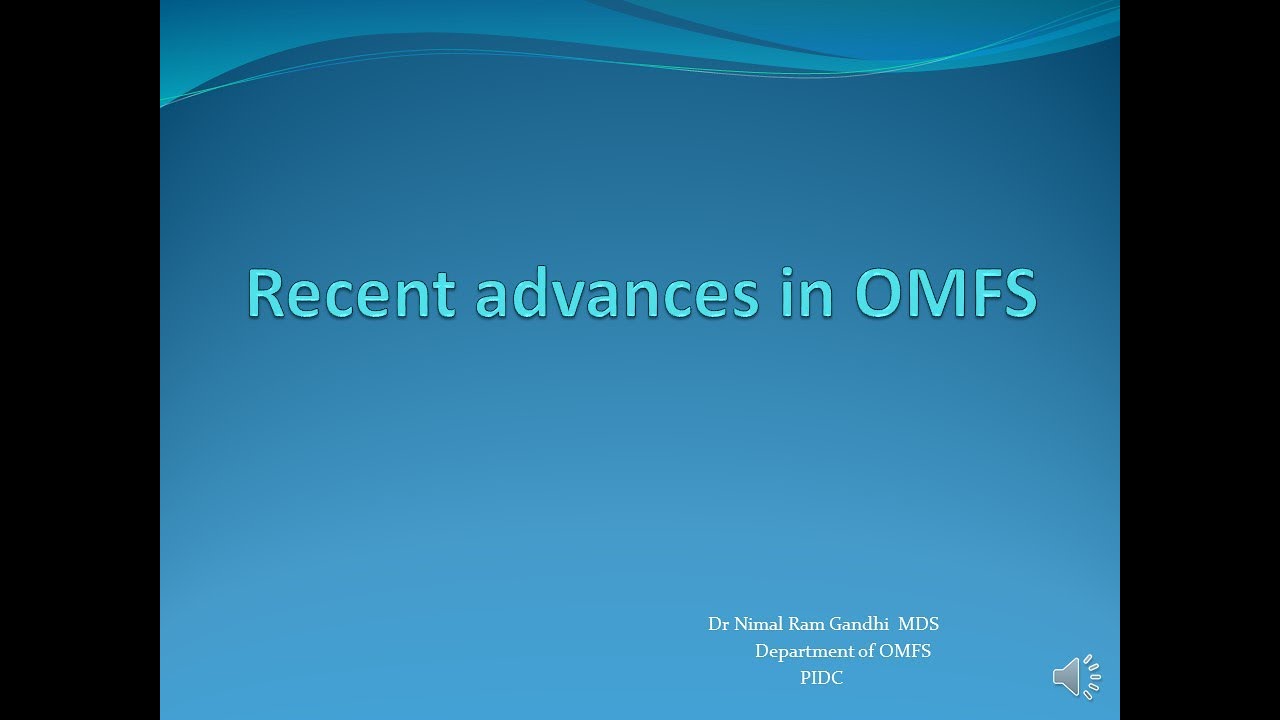 Recent advances in OMFS

Dr Nimal Ram Gandhi MDS
Department of OMFS
PIDC